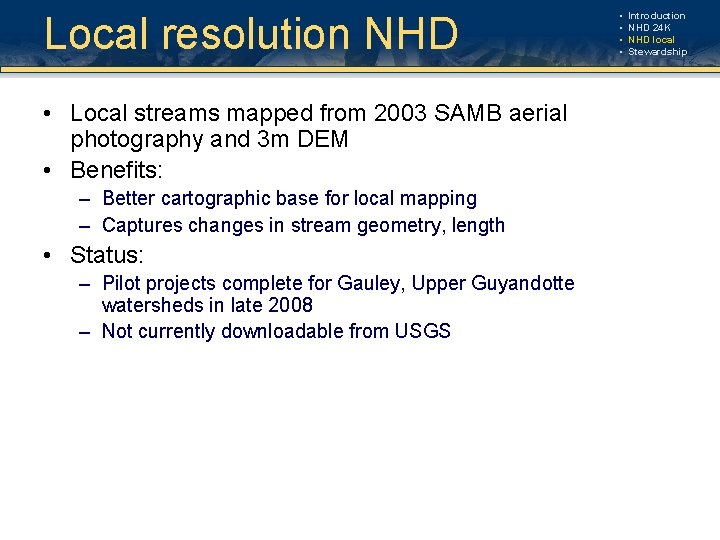 Local resolution NHD

• Introduction
• NHD 24K
• NHD local
• Stewardship

• Local streams mapped from 2003 SAMB aerial photography and 3m DEM
• Benefits:
– Better cartographic base for local mapping
– Captures changes in stream geometry, length
• Status:
– Pilot projects complete for Gauley, Upper Guyandotte watersheds in late 2008
– Not currently downloadable from USGS